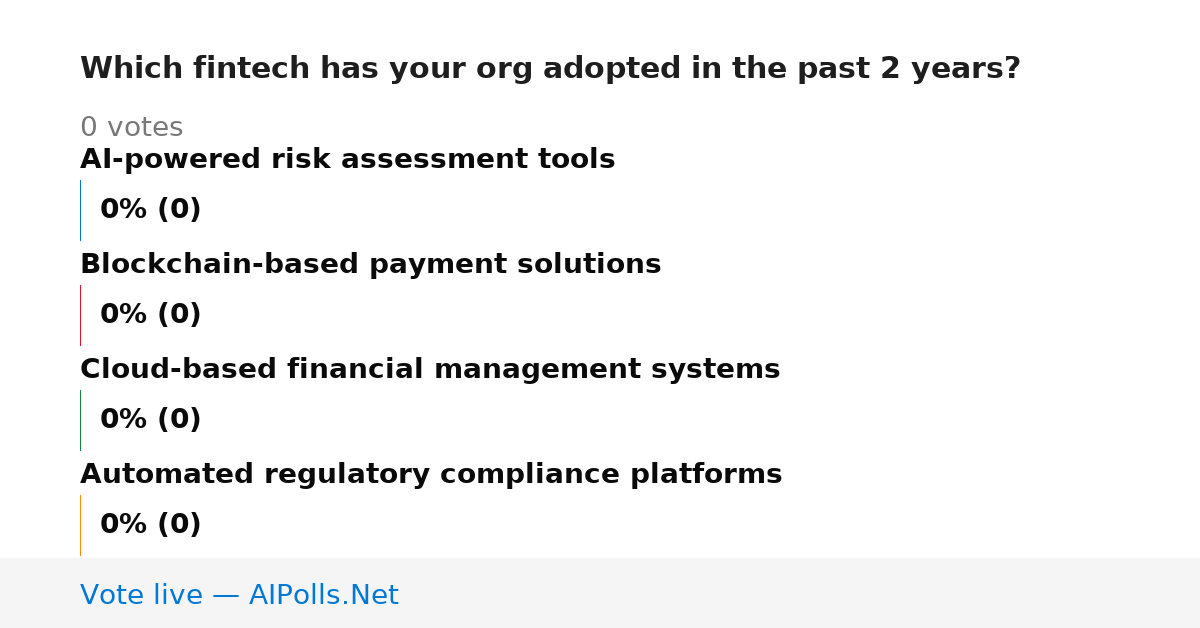 Which fintech has your org adopted in the past 2 years?

0 votes

AI-powered risk assessment tools

0% (0)

Blockchain-based payment solutions

0% (0)

Cloud-based financial management systems

0% (0)

Automated regulatory compliance platforms

0% (0)

Vote live — AIPolls.Net